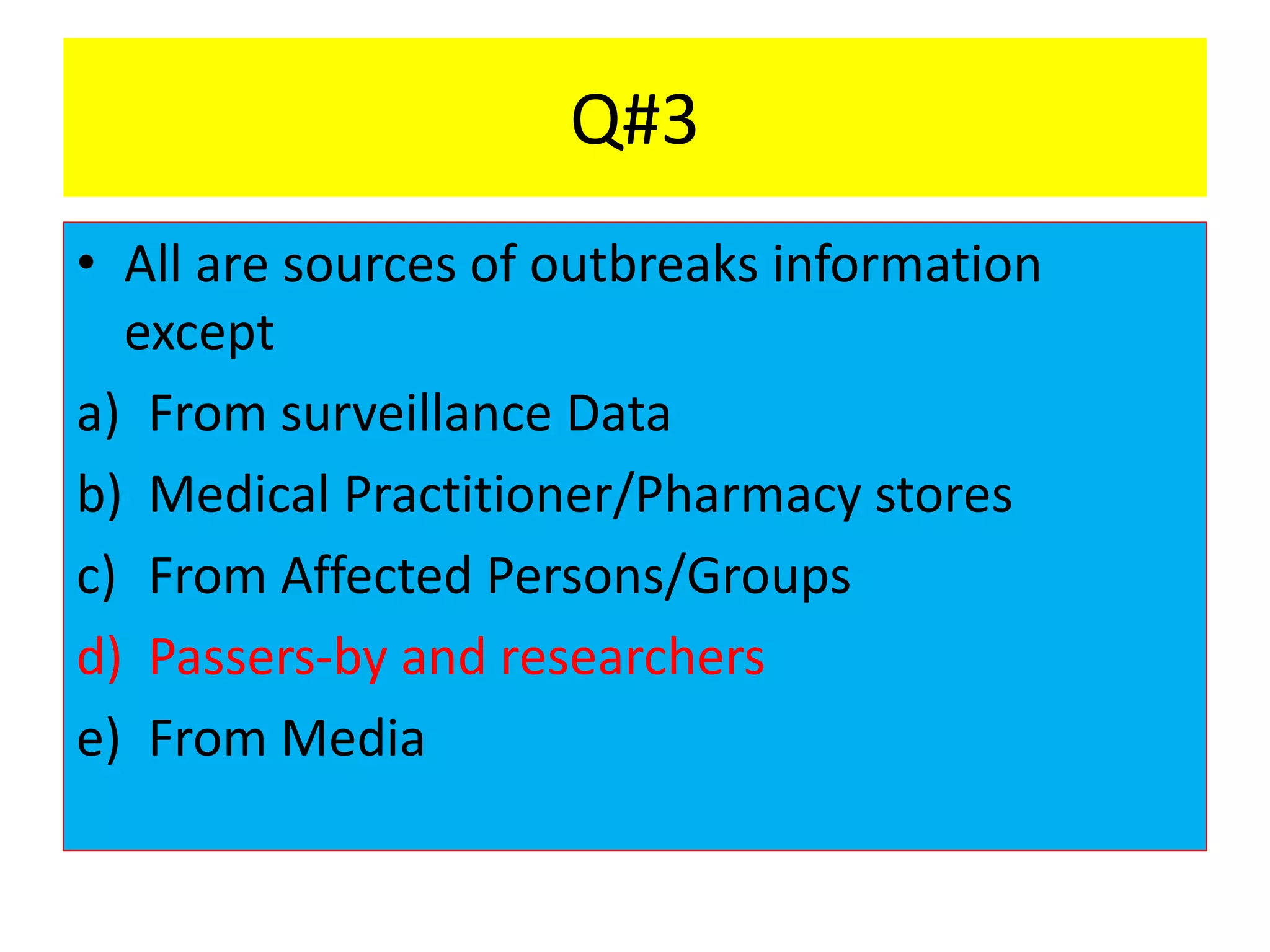 Q#3

• All are sources of outbreaks information except

a) From surveillance Data

b) Medical Practitioner/Pharmacy stores

c) From Affected Persons/Groups

d) Passers-by and researchers

e) From Media